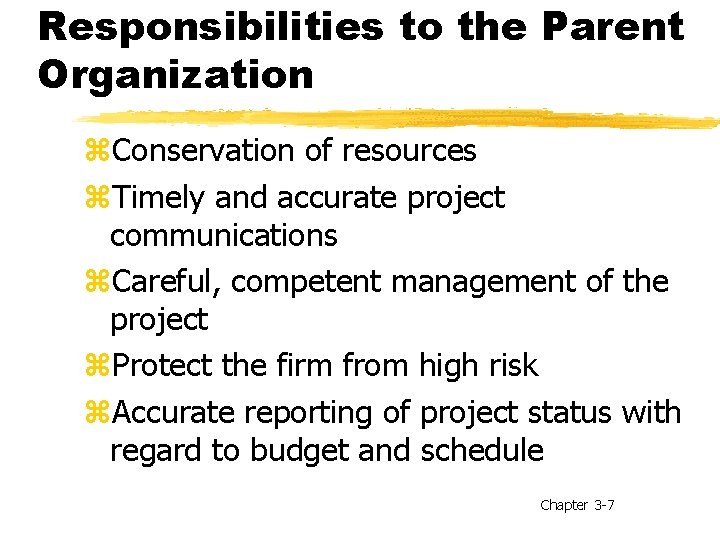 Responsibilities to the Parent Organization

⌘Conservation of resources
⌘Timely and accurate project communications
⌘Careful, competent management of the project
⌘Protect the firm from high risk
⌘Accurate reporting of project status with regard to budget and schedule

Chapter 3-7